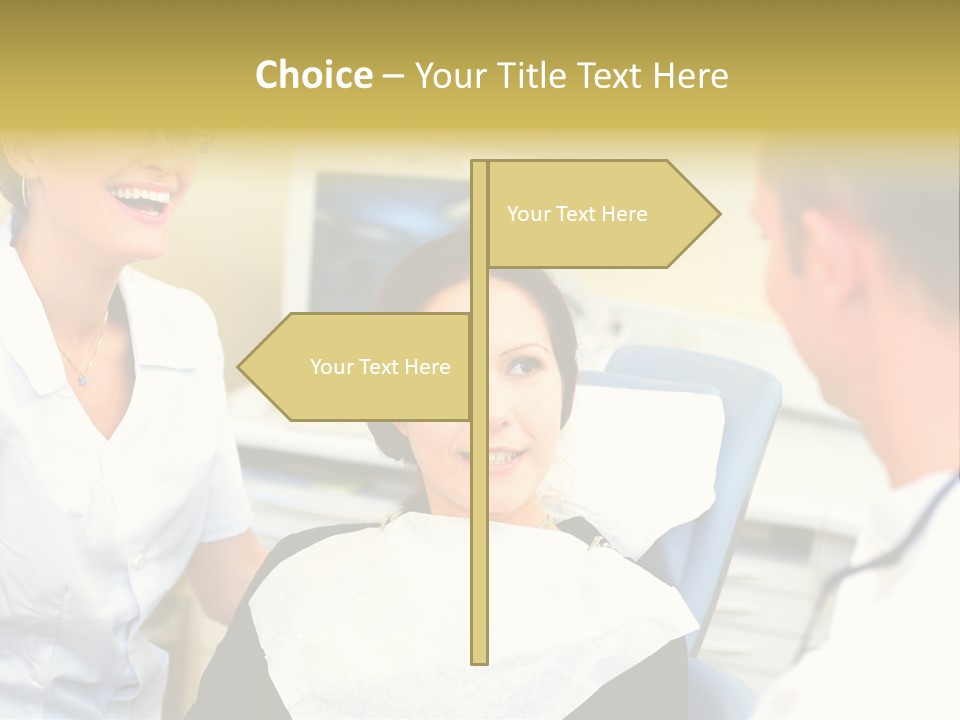 Choice – Your Title Text Here

Your Text Here

Your Text Here